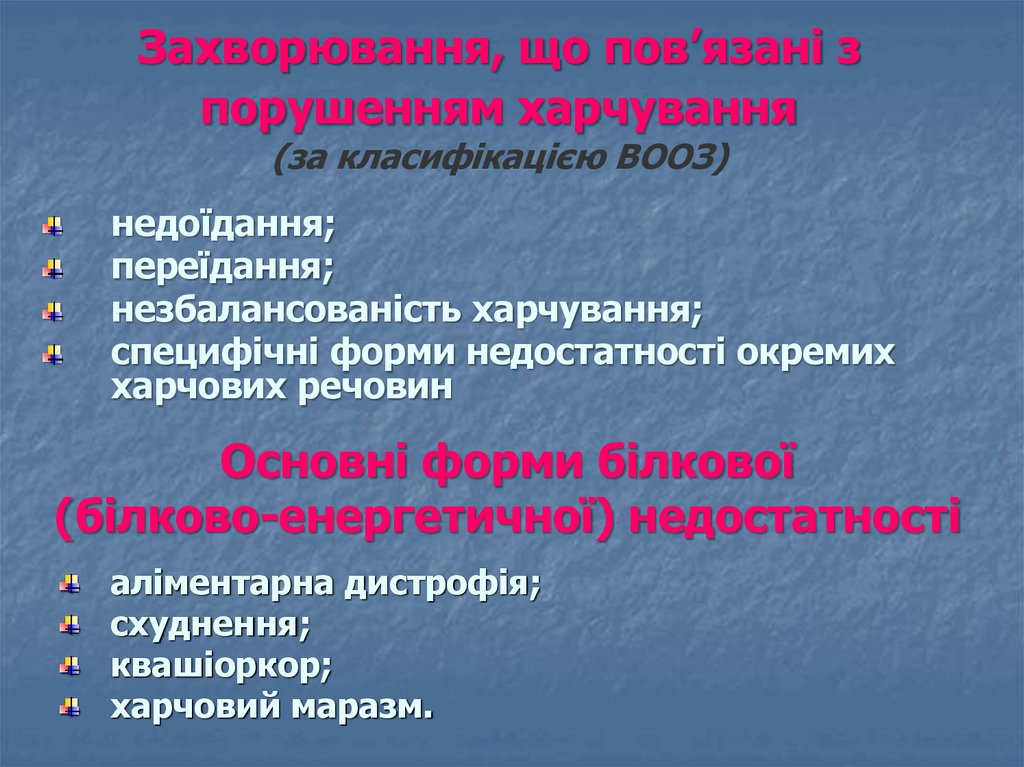 Захворювання, що пов’язані з порушенням харчування
(за класифікацією ВООЗ)

недоїдання;
переїдання;
незбалансованість харчування;
специфічні форми недостатності окремих харчових речовин

Основні форми білкової (білково-енергетичної) недостатності

аліментарна дистрофія;
схуднення;
квашіоркор;
харчовий маразм.